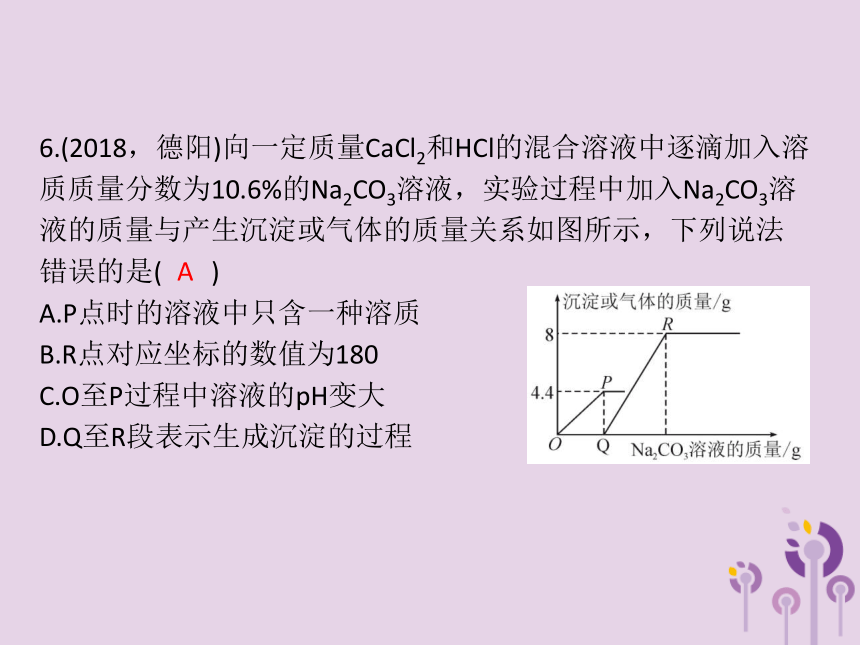 6.(2018，德阳)向一定质量$CaCl_2$和HCl的混合溶液中逐滴加入溶质质量分数为10.6%的$Na_2CO_3$溶液，实验过程中加入$Na_2CO_3$溶液的质量与产生沉淀或气体的质量关系如图所示，下列说法错误的是( A )

A.P点时的溶液中只含一种溶质
B.R点对应坐标的数值为180
C.O至P过程中溶液的pH变大
D.Q至R段表示生成沉淀的过程

沉淀或气体的质量/g
8
R
4.4
P
O
Q
$Na_2CO_3$溶液的质量/g